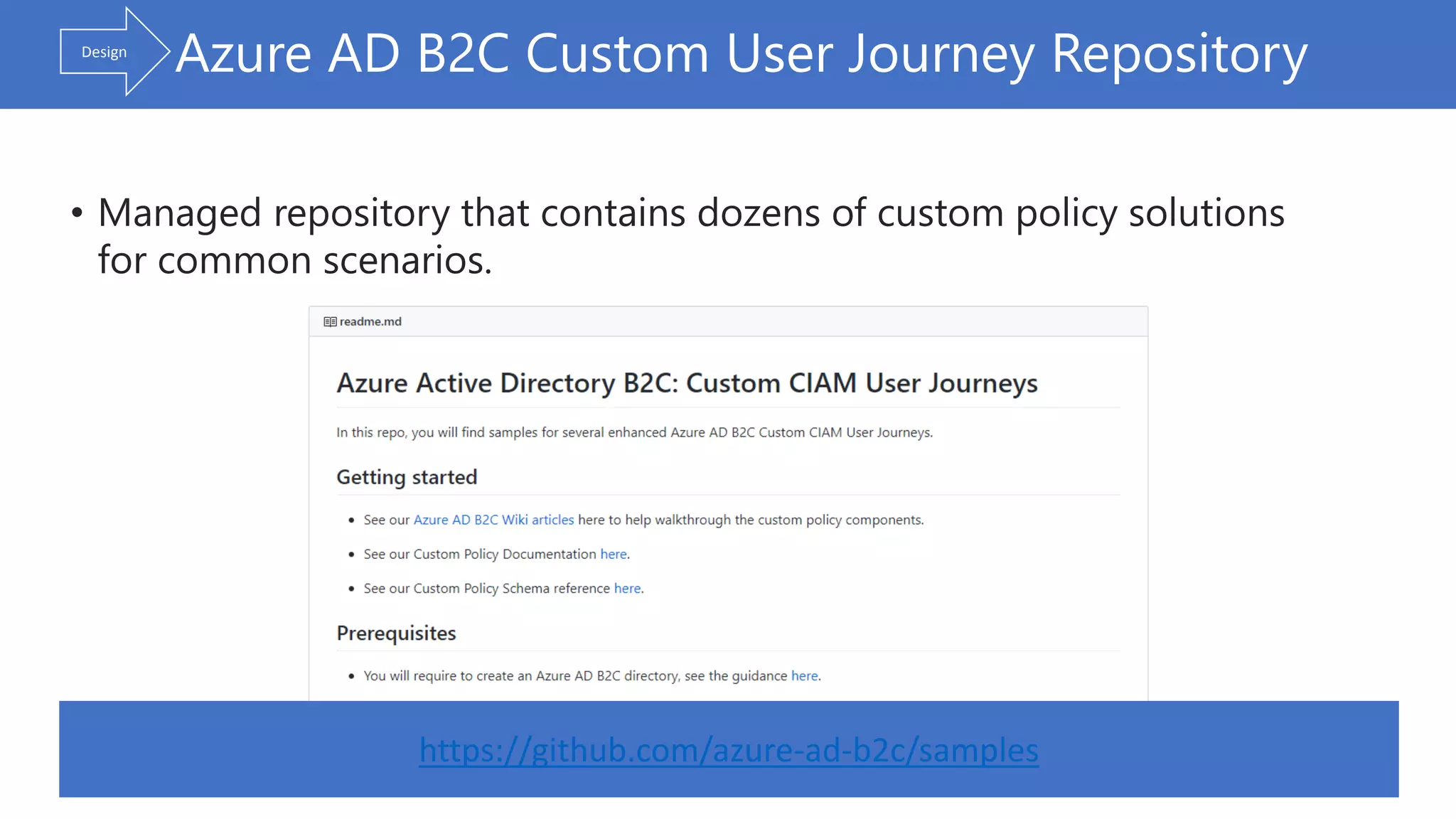 Design

Azure AD B2C Custom User Journey Repository

• Managed repository that contains dozens of custom policy solutions for common scenarios.

readme.md

Azure Active Directory B2C: Custom CIAM User Journeys

In this repo, you will find samples for several enhanced Azure AD B2C Custom CIAM User Journeys.

Getting started

• See our Azure AD B2C Wiki articles here to help walkthrough the custom policy components.
• See our Custom Policy Documentation here.
• See our Custom Policy Schema reference here.

Prerequisites

• You will require to create an Azure AD B2C directory, see the guidance here.

https://github.com/azure-ad-b2c/samples